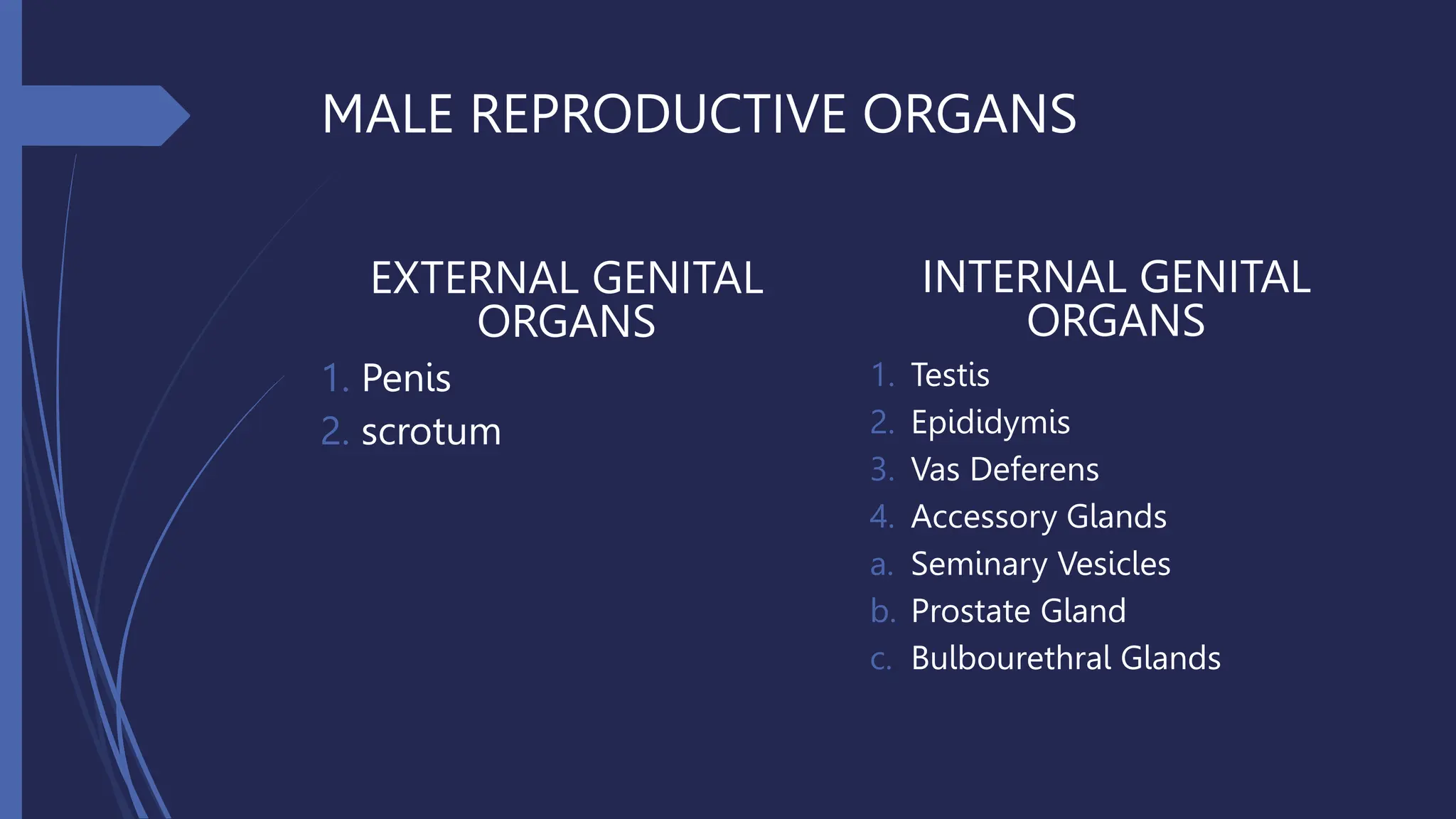 MALE REPRODUCTIVE ORGANS

EXTERNAL GENITAL ORGANS

1. Penis
2. scrotum

INTERNAL GENITAL ORGANS

1. Testis
2. Epididymis
3. Vas Deferens
4. Accessory Glands
a. Seminary Vesicles
b. Prostate Gland
c. Bulbourethral Glands